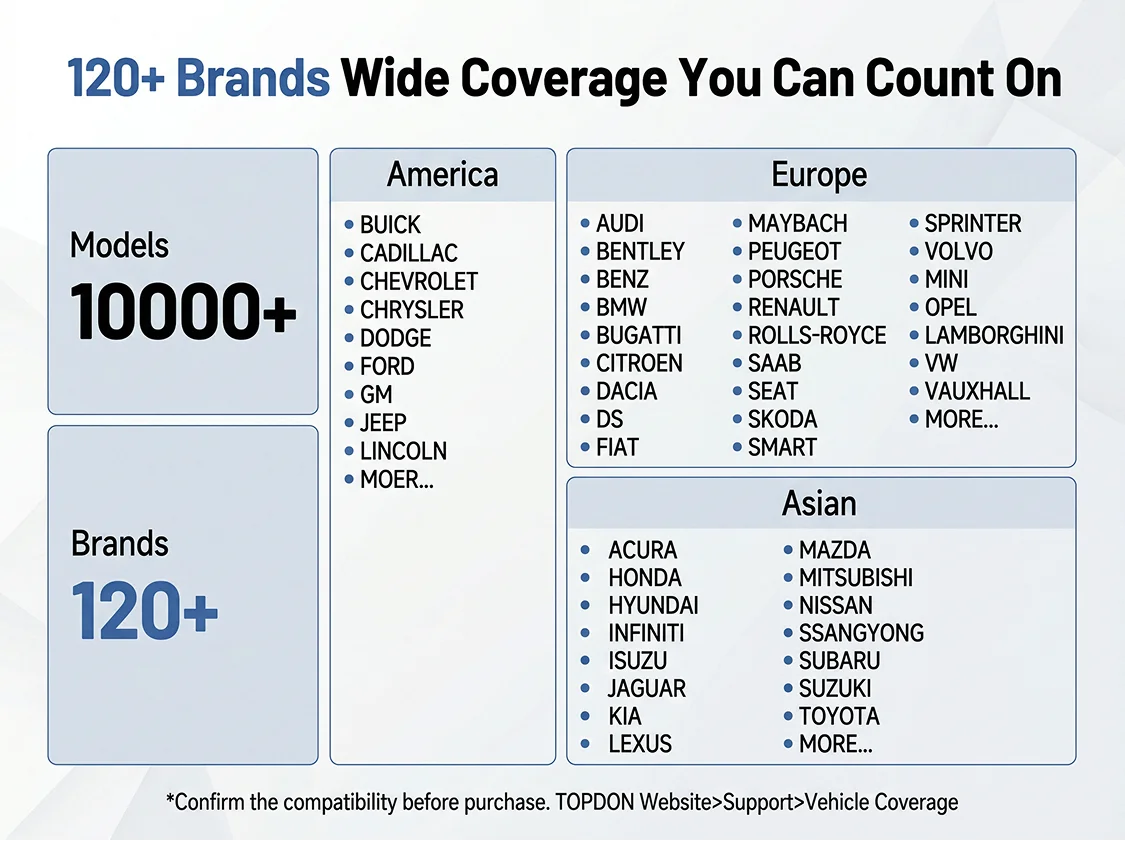 120+ Brands Wide Coverage You Can Count On

Models
10000+

Brands
120+

America
• BUICK
• CADILLAC
• CHEVROLET
• CHRYSLER
• DODGE
• FORD
• GM
• JEEP
• LINCOLN
• MOER...

Europe
• AUDI
• BENTLEY
• BENZ
• BMW
• BUGATTI
• CITROEN
• DACIA
• DS
• FIAT
• MAYBACH
• PEUGEOT
• PORSCHE
• RENAULT
• ROLLS-ROYCE
• SAAB
• SEAT
• SKODA
• SMART
• SPRINTER
• VOLVO
• MINI
• OPEL
• LAMBORGHINI
• VW
• VAUXHALL
• MORE...

Asian
• ACURA
• HONDA
• HYUNDAI
• INFINITI
• ISUZU
• JAGUAR
• KIA
• LEXUS
• MAZDA
• MITSUBISHI
• NISSAN
• SSANGYONG
• SUBARU
• SUZUKI
• TOYOTA
• MORE...

*Confirm the compatibility before purchase. TOPDON Website>Support>Vehicle Coverage